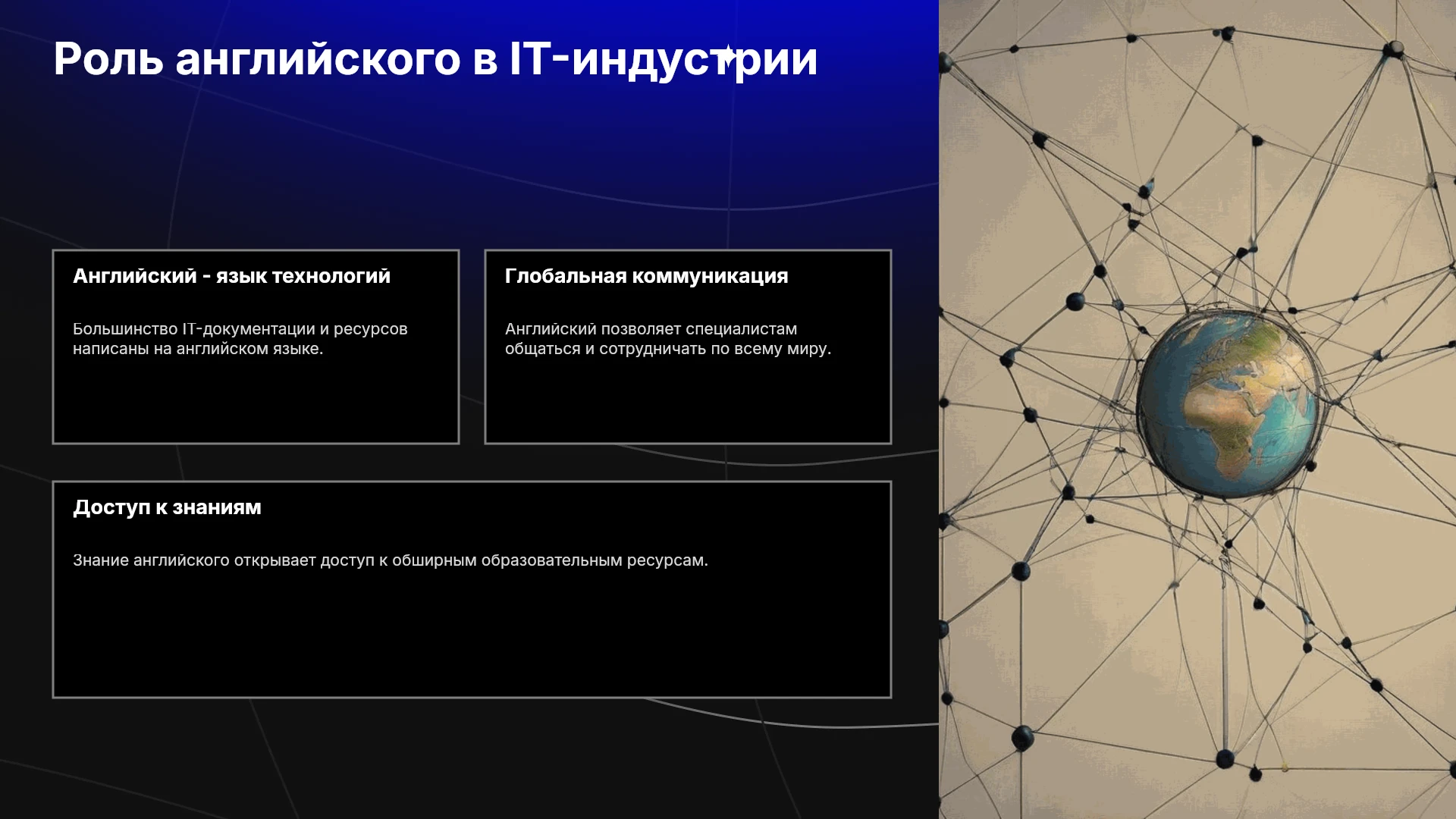 Роль английского в IT-индустрии

Английский - язык технологий

Большинство IT-документации и ресурсов написаны на английском языке.

Глобальная коммуникация

Английский позволяет специалистам общаться и сотрудничать по всему миру.

Доступ к знаниям

Знание английского открывает доступ к обширным образовательным ресурсам.